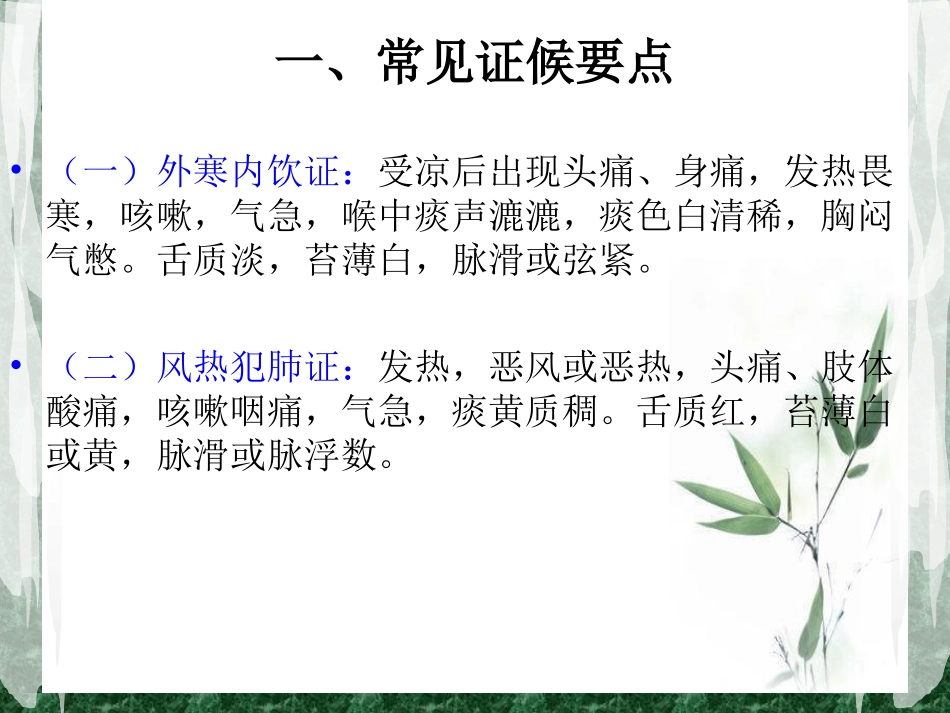 一、常见证候要点

• （一）外寒内饮证：受凉后出现头痛、身痛，发热畏寒，咳嗽，气急，喉中痰声漉漉，痰色白清稀，胸闷气憋。舌质淡，苔薄白，脉滑或弦紧。

• （二）风热犯肺证：发热，恶风或恶热，头痛、肢体酸痛，咳嗽咽痛，气急，痰黄质稠。舌质红，苔薄白或黄，脉滑或脉浮数。